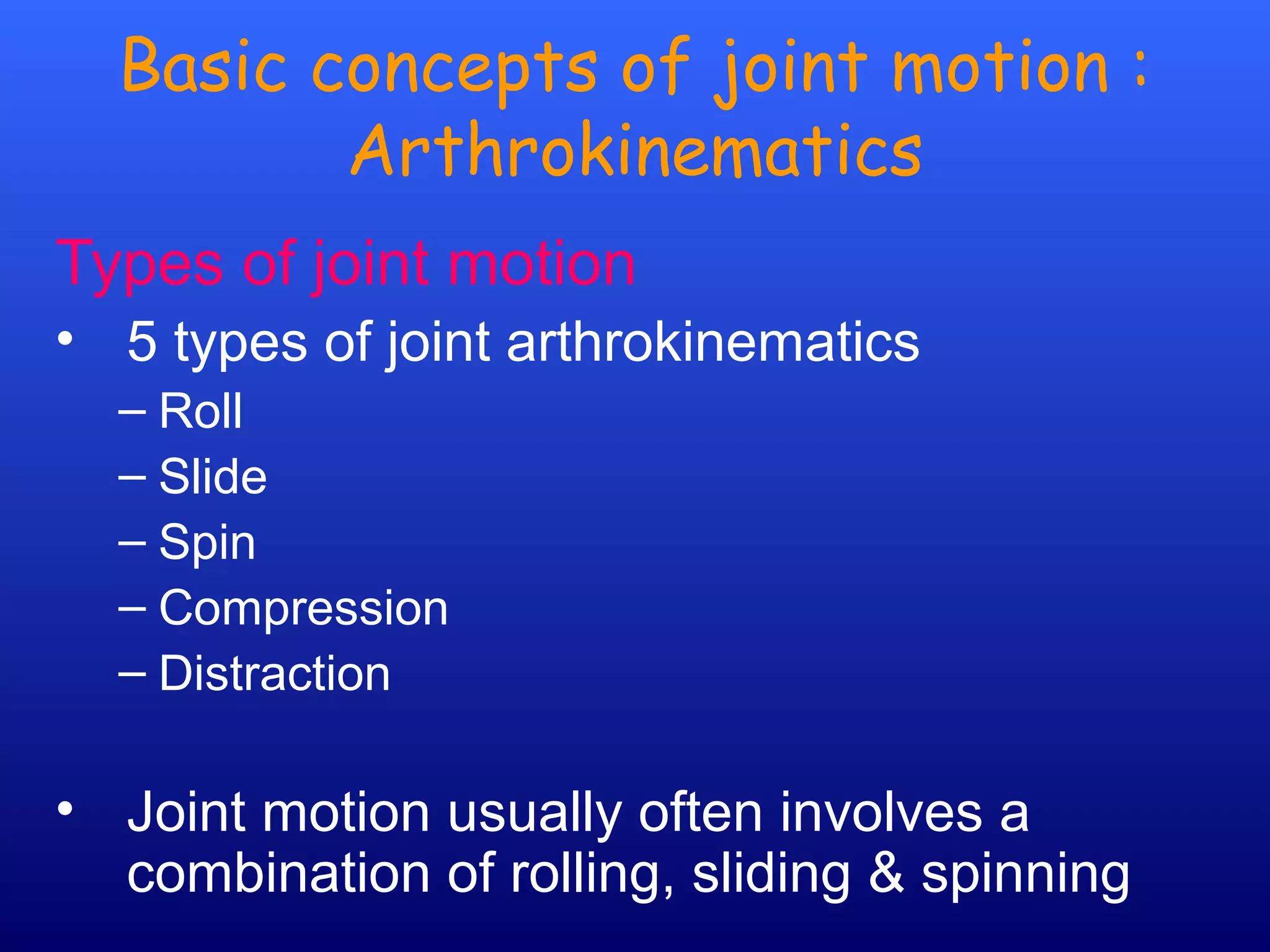 Basic concepts of joint motion : Arthrokinematics

Types of joint motion

• 5 types of joint arthrokinematics
– Roll
– Slide
– Spin
– Compression
– Distraction

• Joint motion usually often involves a combination of rolling, sliding & spinning